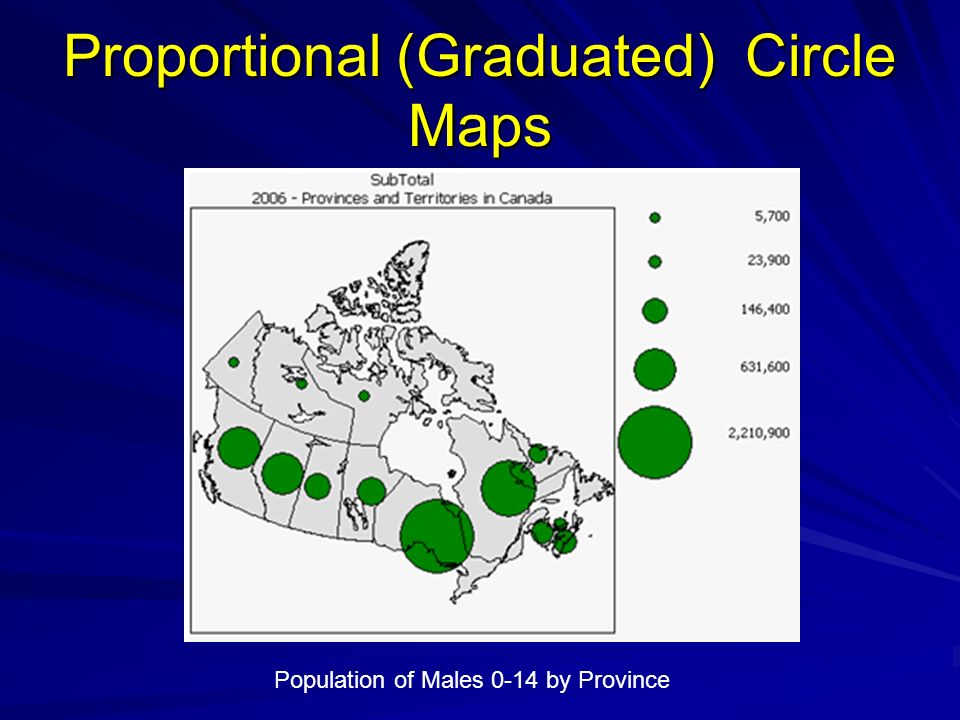 Proportional (Graduated) Circle Maps

SubTotal
2006 - Provinces and Territories in Canada

5,700
23,900
146,400
631,600
2,210,900

Population of Males 0-14 by Province